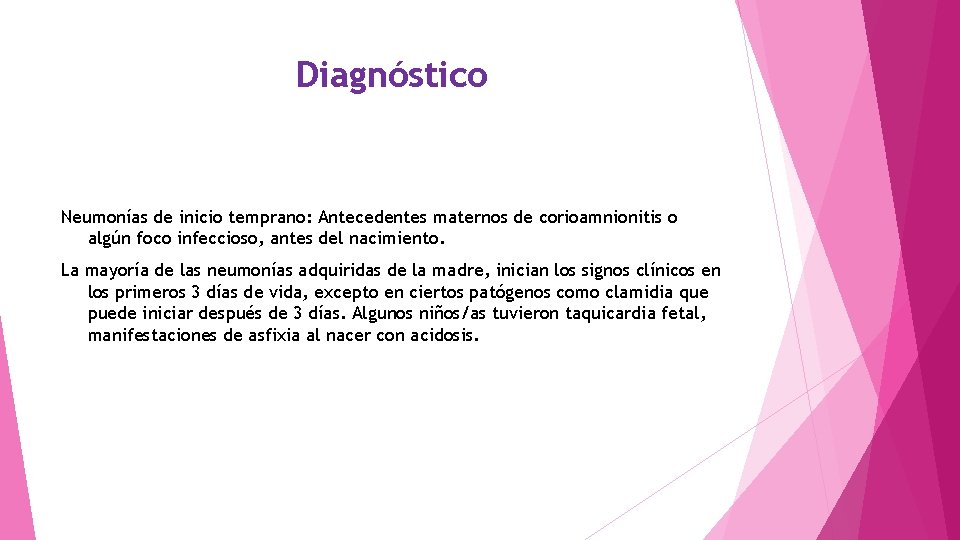 Diagnóstico

Neumonías de inicio temprano: Antecedentes maternos de corioamnionitis o algún foco infeccioso, antes del nacimiento.

La mayoría de las neumonías adquiridas de la madre, inician los signos clínicos en los primeros 3 días de vida, excepto en ciertos patógenos como clamidia que puede iniciar después de 3 días. Algunos niños/as tuvieron taquicardia fetal, manifestaciones de asfixia al nacer con acidosis.